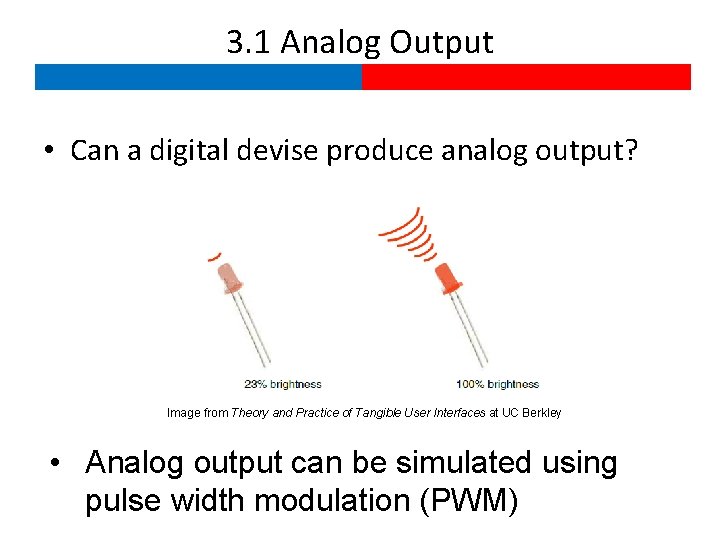 3.1 Analog Output

• Can a digital devise produce analog output?

23% brightness

100% brightness

Image from Theory and Practice of Tangible User Interfaces at UC Berkley

• Analog output can be simulated using pulse width modulation (PWM)